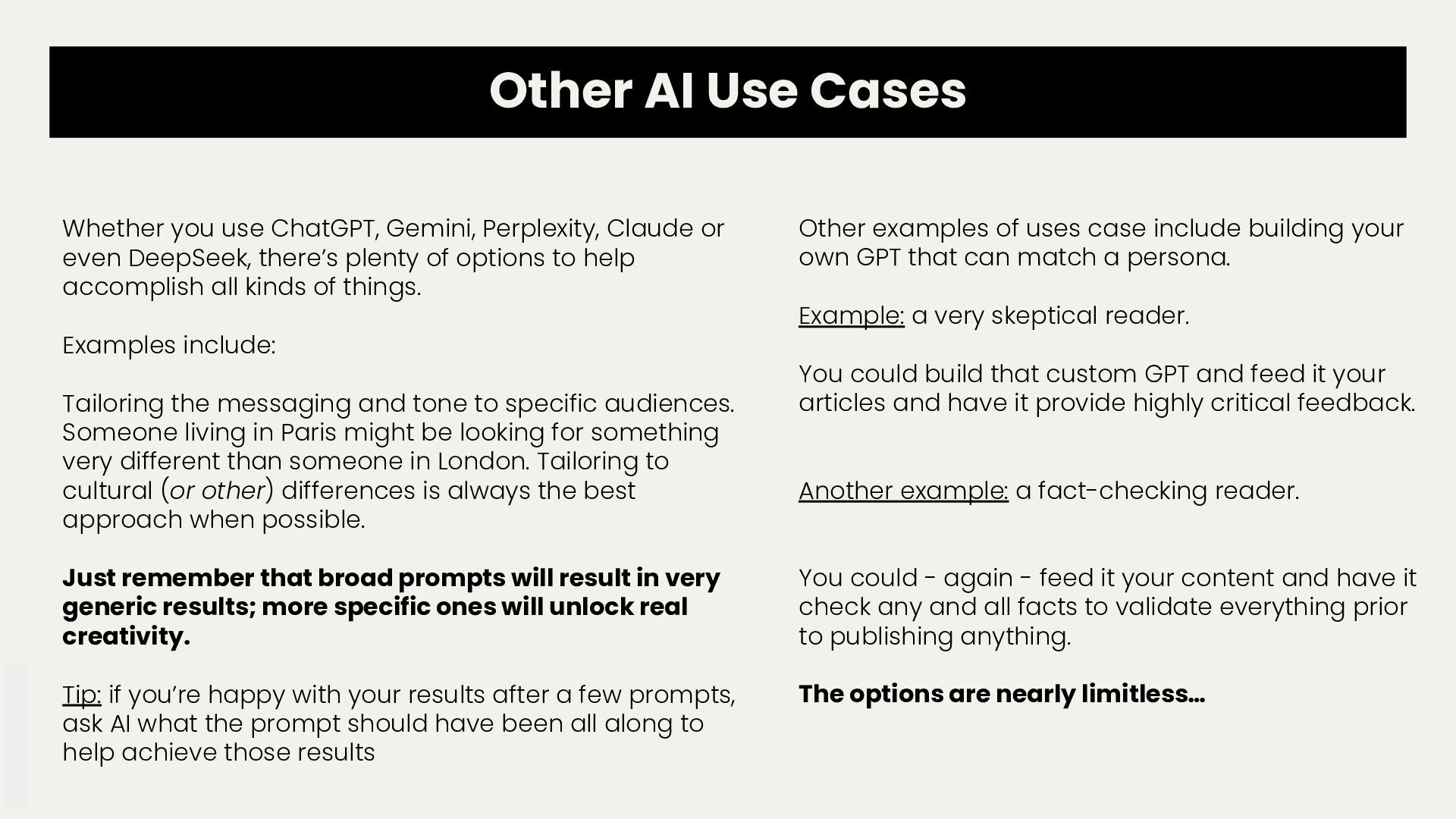 Other AI Use Cases

Whether you use ChatGPT, Gemini, Perplexity, Claude or even DeepSeek, there's plenty of options to help accomplish all kinds of things.

Examples include:

Tailoring the messaging and tone to specific audiences. Someone living in Paris might be looking for something very different than someone in London. Tailoring to cultural (or other) differences is always the best approach when possible.

Just remember that broad prompts will result in very generic results; more specific ones will unlock real creativity.

Tip: if you're happy with your results after a few prompts, ask AI what the prompt should have been all along to help achieve those results

Other examples of uses case include building your own GPT that can match a persona.

Example: a very skeptical reader.

You could build that custom GPT and feed it your articles and have it provide highly critical feedback.

Another example: a fact-checking reader.

You could - again - feed it your content and have it check any and all facts to validate everything prior to publishing anything.

The options are nearly limitless…